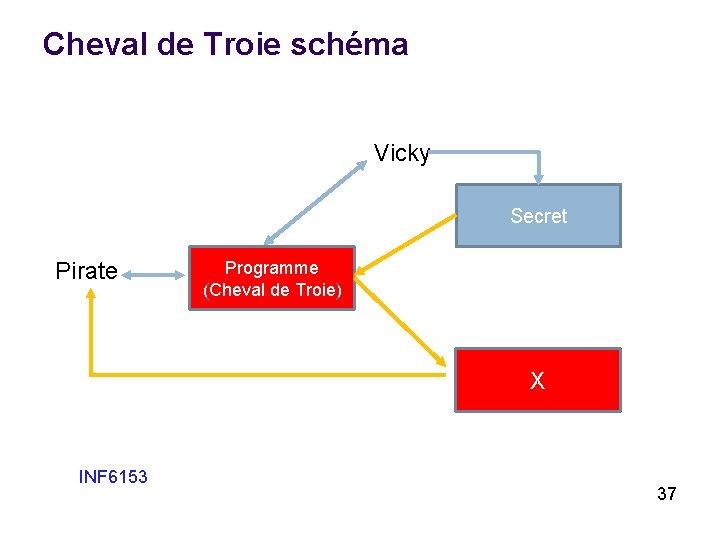 Cheval de Troie schéma

Vicky

Secret

Pirate

Programme (Cheval de Troie)

X

INF6153

37